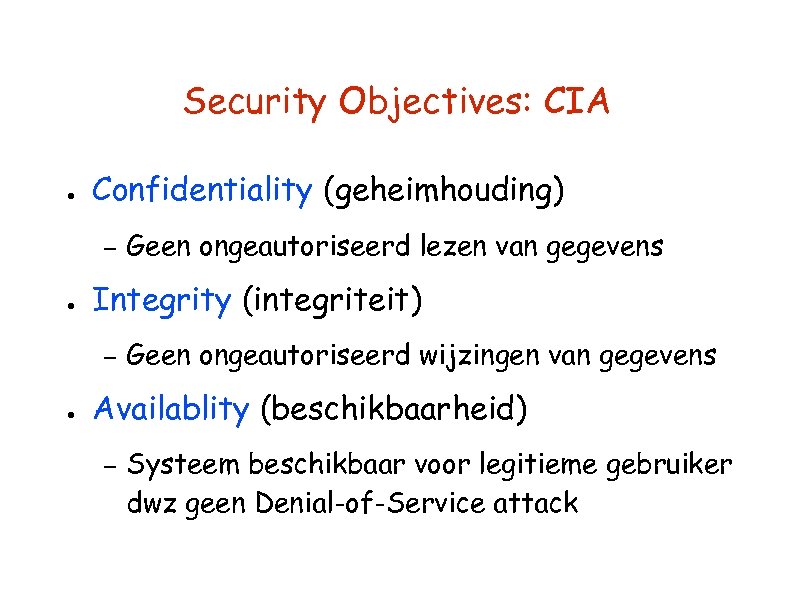 Security Objectives: CIA

• Confidentiality (geheimhouding)

– Geen ongeautoriseerd lezen van gegevens

• Integrity (integriteit)

– Geen ongeautoriseerd wijzingen van gegevens

• Availablity (beschikbaarheid)

– Systeem beschikbaar voor legitieme gebruiker dwz geen Denial-of-Service attack